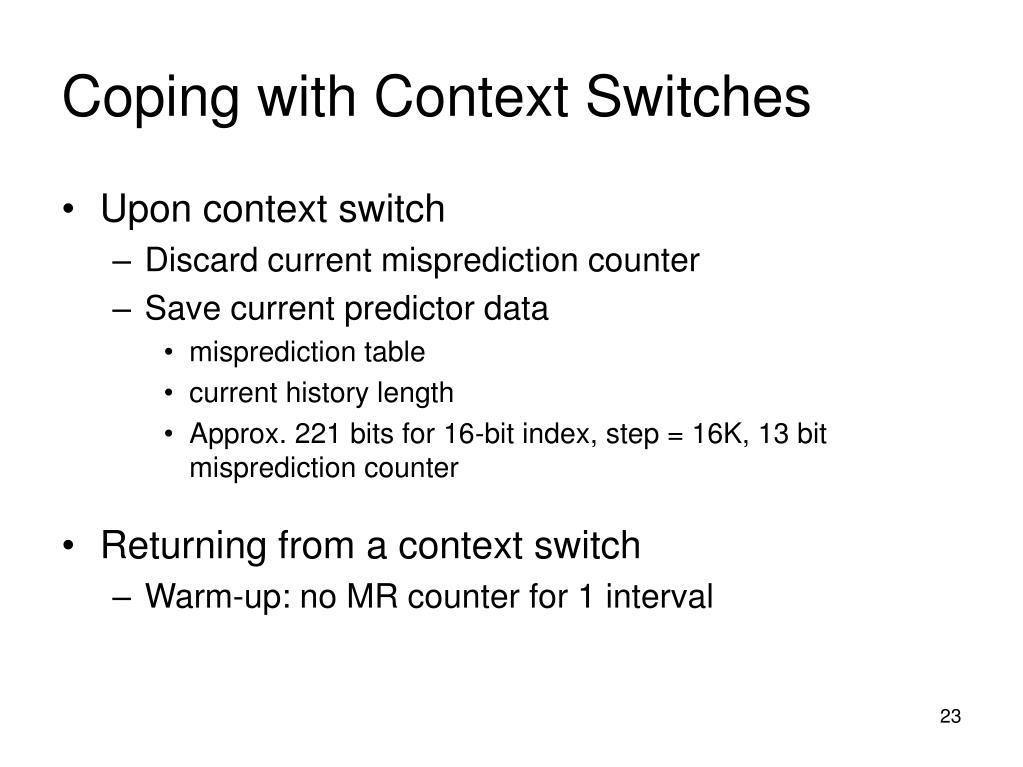 Coping with Context Switches

• Upon context switch
– Discard current misprediction counter
– Save current predictor data
• misprediction table
• current history length
• Approx. 221 bits for 16-bit index, step = 16K, 13 bit misprediction counter

• Returning from a context switch
– Warm-up: no MR counter for 1 interval

23